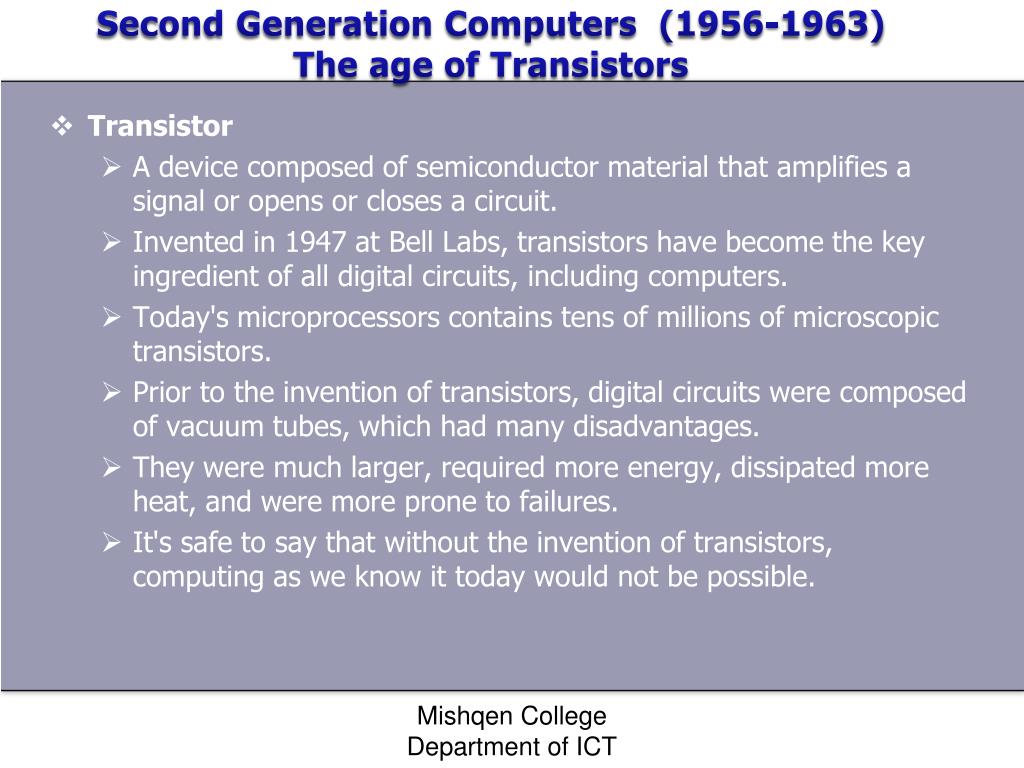 Second Generation Computers (1956-1963)
The age of Transistors

❖ Transistor

➢ A device composed of semiconductor material that amplifies a signal or opens or closes a circuit.

➢ Invented in 1947 at Bell Labs, transistors have become the key ingredient of all digital circuits, including computers.

➢ Today's microprocessors contains tens of millions of microscopic transistors.

➢ Prior to the invention of transistors, digital circuits were composed of vacuum tubes, which had many disadvantages.

➢ They were much larger, required more energy, dissipated more heat, and were more prone to failures.

➢ It's safe to say that without the invention of transistors, computing as we know it today would not be possible.

Mishqen College
Department of ICT